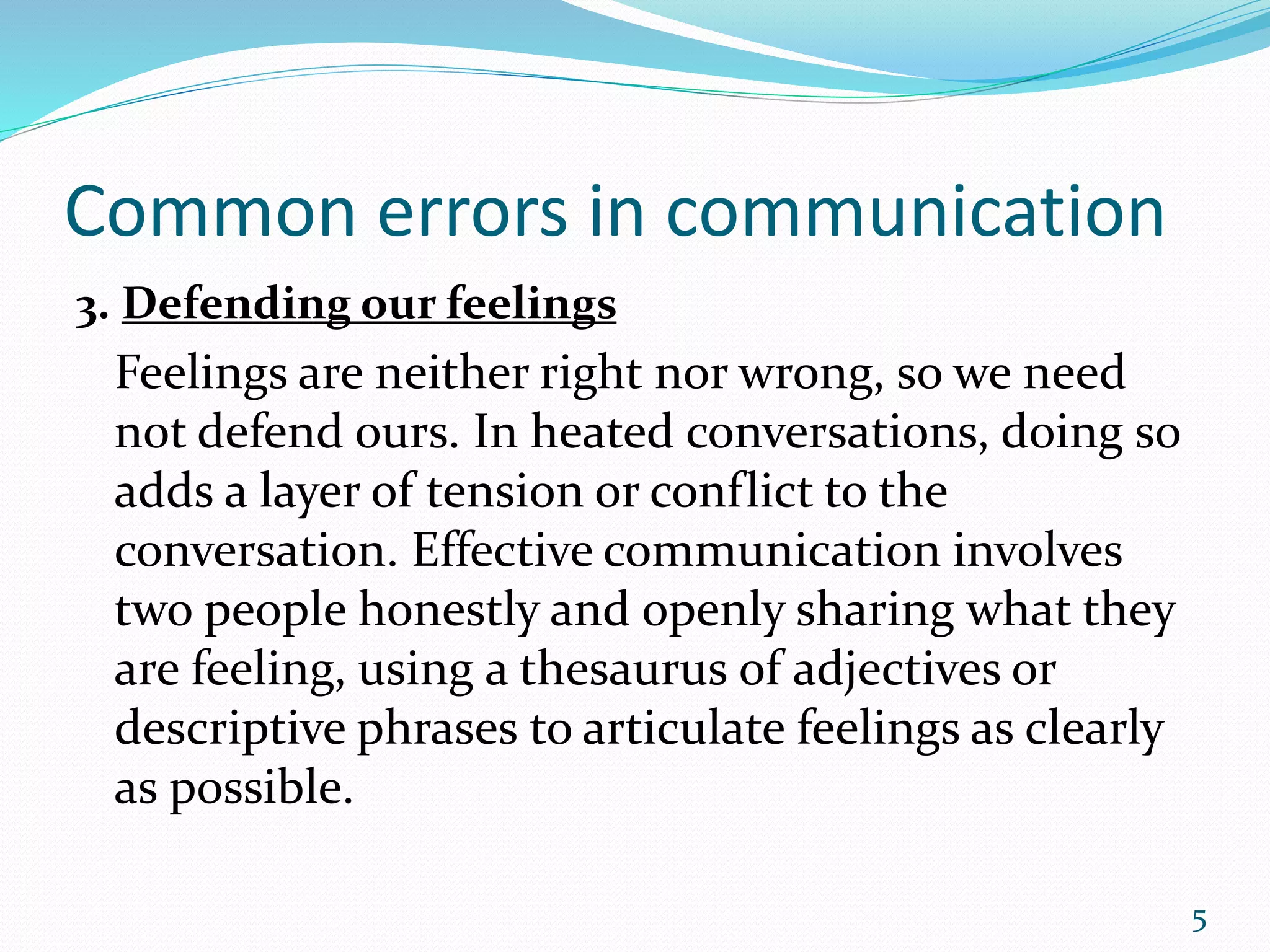 Common errors in communication

3. Defending our feelings

Feelings are neither right nor wrong, so we need not defend ours. In heated conversations, doing so adds a layer of tension or conflict to the conversation. Effective communication involves two people honestly and openly sharing what they are feeling, using a thesaurus of adjectives or descriptive phrases to articulate feelings as clearly as possible.

5